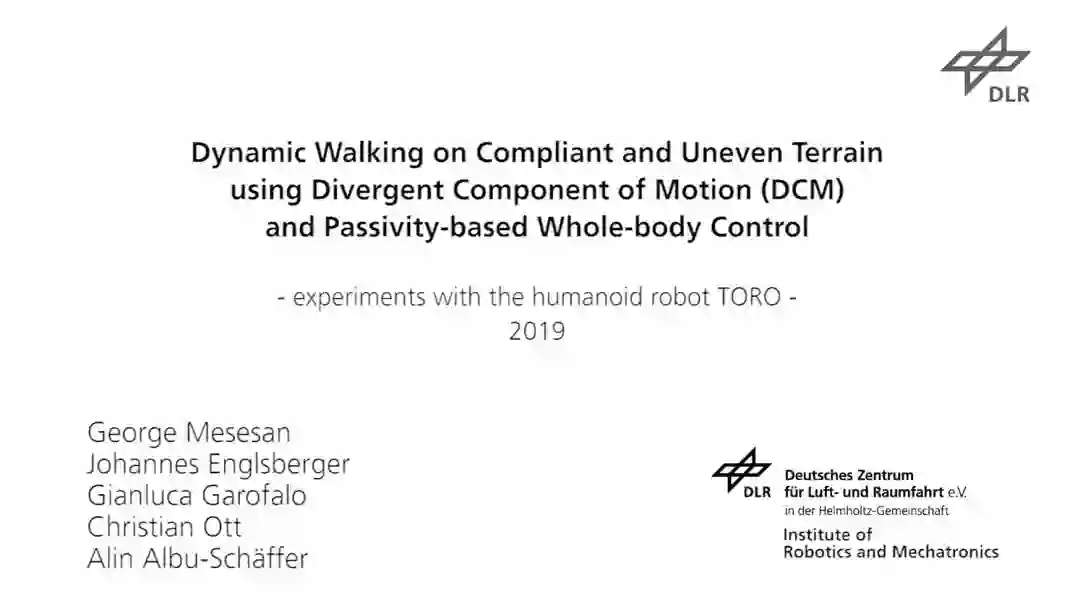 DLR

Dynamic Walking on Compliant and Uneven Terrain using Divergent Component of Motion (DCM) and Passivity-based Whole-body Control

- experiments with the humanoid robot TORO -
2019

George Mesesan
Johannes Englsberger
Gianluca Garofalo
Christian Ott
Alin Albu-Schäffer

DLR
Deutsches Zentrum für Luft- und Raumfahrt e.V.
in der Helmholtz-Gemeinschaft

Institute of Robotics and Mechatronics